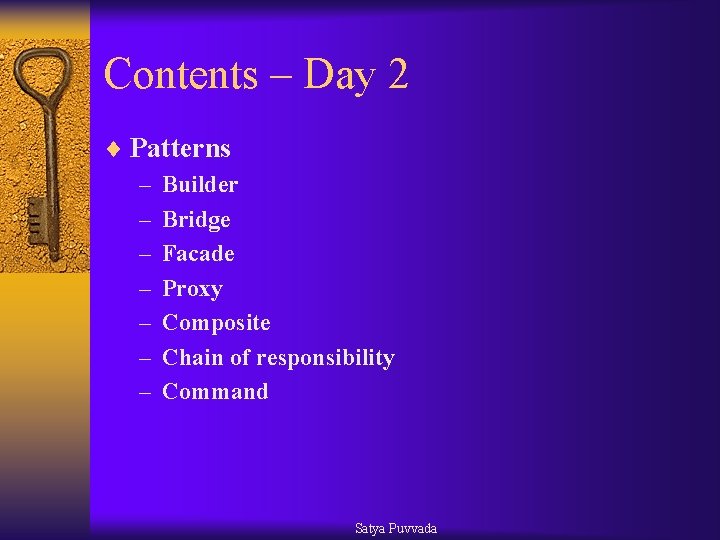 Contents – Day 2

♦ Patterns
– Builder
– Bridge
– Facade
– Proxy
– Composite
– Chain of responsibility
– Command

Satya Puvvada